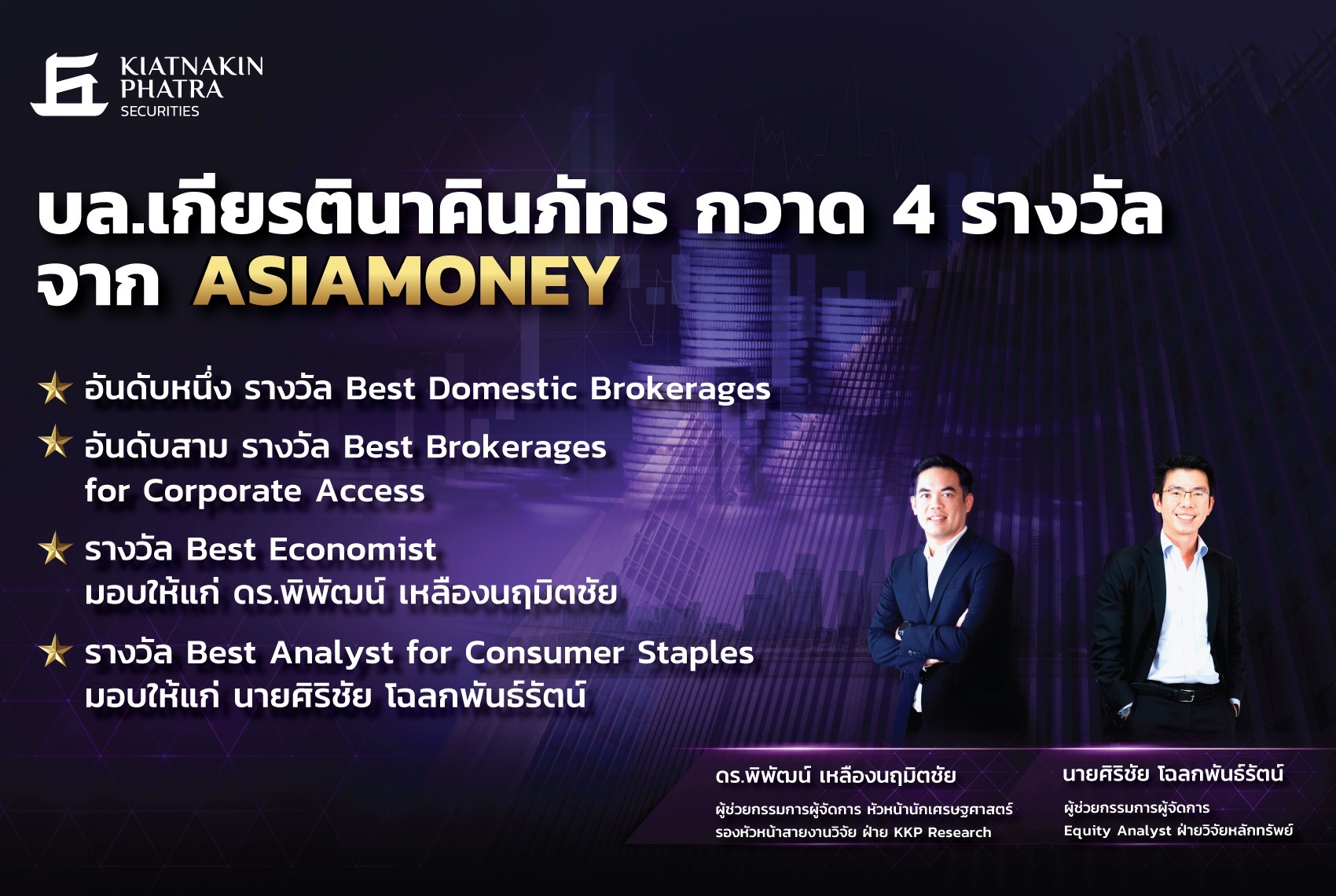 KIATNAKIN PHATRA SECURITIES

บล.เกียรตินาคินภัทร กวาด 4 รางวัล จาก ASIAMONEY

อันดับหนึ่ง รางวัล Best Domestic Brokerages

อันดับสาม รางวัล Best Brokerages for Corporate Access

รางวัล Best Economist มอบให้แก่ ดร.พิพัฒน์ เหลืองนฤมิตชัย

รางวัล Best Analyst for Consumer Staples มอบให้แก่ นายศิริชัย โฉลกพันธ์รัตน์

ดร.พิพัฒน์ เหลืองนฤมิตชัย
ผู้ช่วยกรรมการผู้จัดการ หัวหน้านักเศรษฐศาสตร์
รองหัวหน้าสายงานวิจัย ฝ่าย KKP Research

นายศิริชัย โฉลกพันธ์รัตน์
ผู้ช่วยกรรมการผู้จัดการ
Equity Analyst ฝ่ายวิจัยหลักทรัพย์